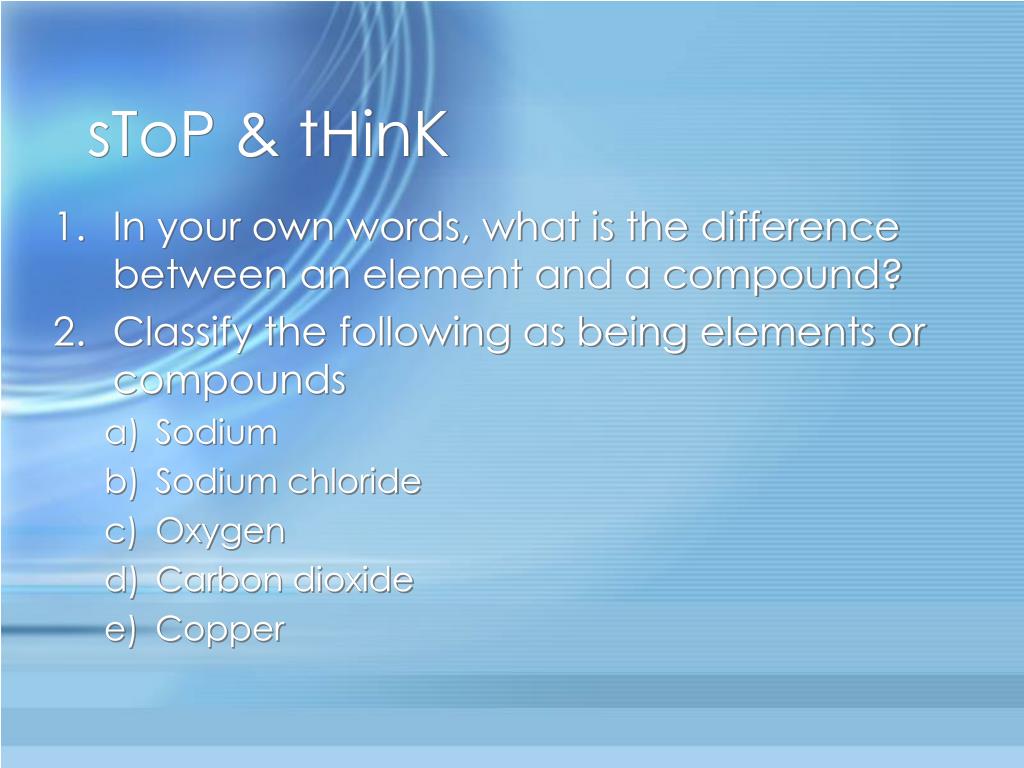 sToP & tHinK

1. In your own words, what is the difference between an element and a compound?
2. Classify the following as being elements or compounds
a) Sodium
b) Sodium chloride
c) Oxygen
d) Carbon dioxide
e) Copper